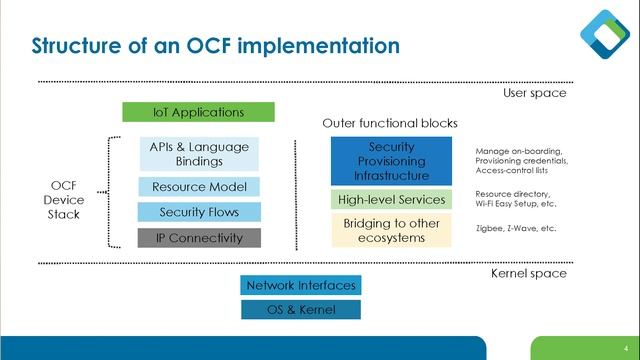 Structure of an OCF implementation

User space

IoT Applications

OCF Device Stack

APIs & Language Bindings

Resource Model

Security Flows

IP Connectivity

Outer functional blocks

Security Provisioning Infrastructure

Manage on-boarding, Provisioning credentials, Access-control lists

High-level Services

Resource directory, Wi-Fi Easy Setup, etc.

Bridging to other ecosystems

Zigbee, Z-Wave, etc.

Kernel space

Network Interfaces

OS & Kernel

4